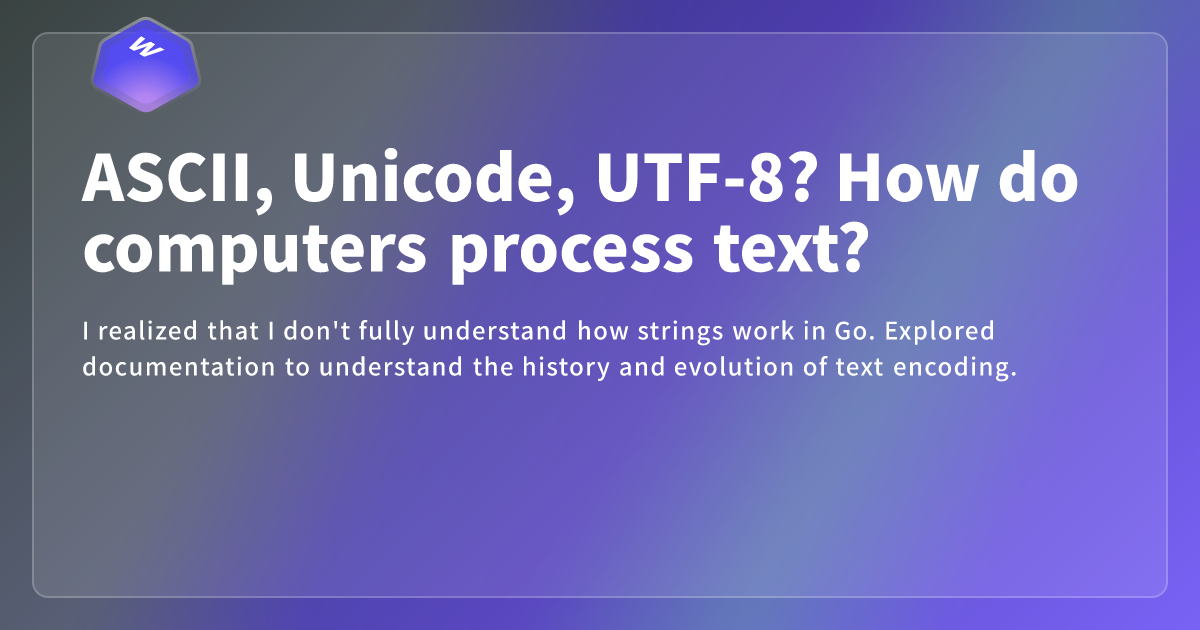 W

ASCII, Unicode, UTF-8? How do computers process text?

I realized that I don't fully understand how strings work in Go. Explored documentation to understand the history and evolution of text encoding.